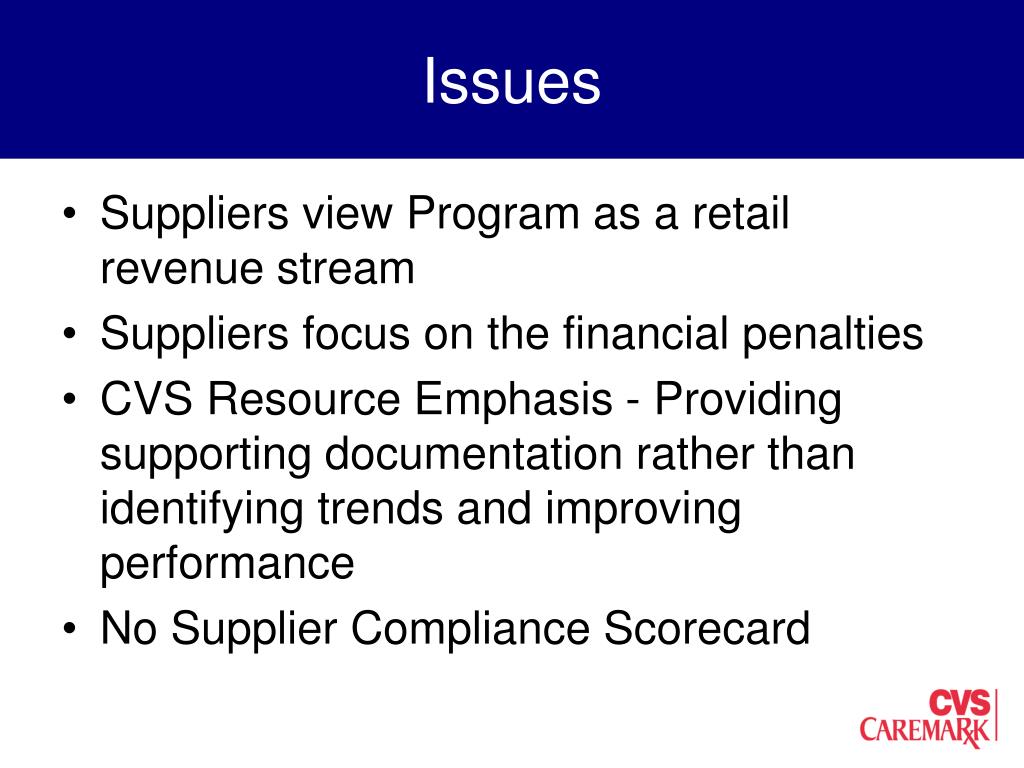 Issues

• Suppliers view Program as a retail revenue stream
• Suppliers focus on the financial penalties
• CVS Resource Emphasis - Providing supporting documentation rather than identifying trends and improving performance
• No Supplier Compliance Scorecard

CVS
CAREMARK